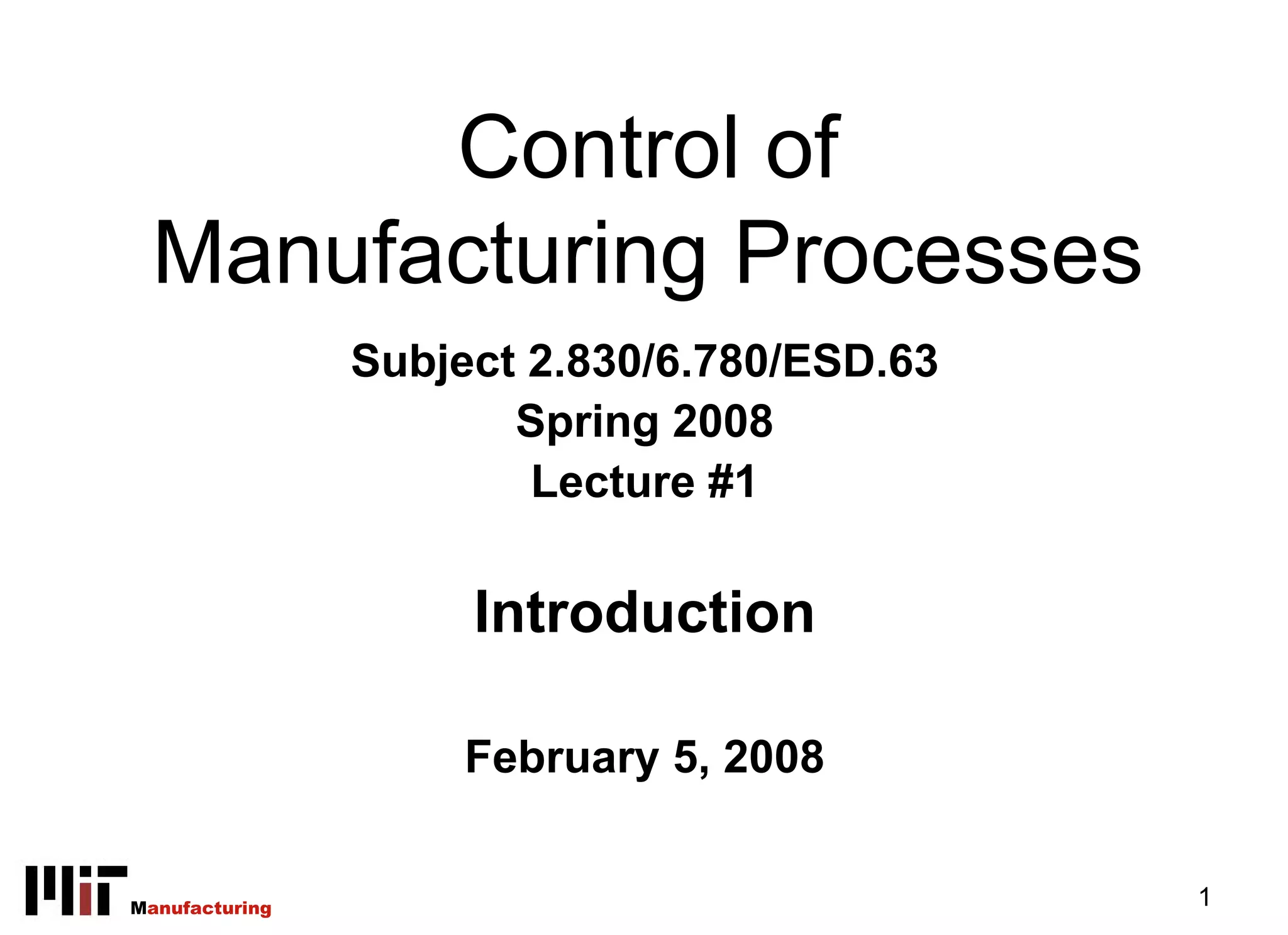 Control of Manufacturing Processes

Subject 2.830/6.780/ESD.63
Spring 2008
Lecture #1

Introduction

February 5, 2008

MIT Manufacturing

1